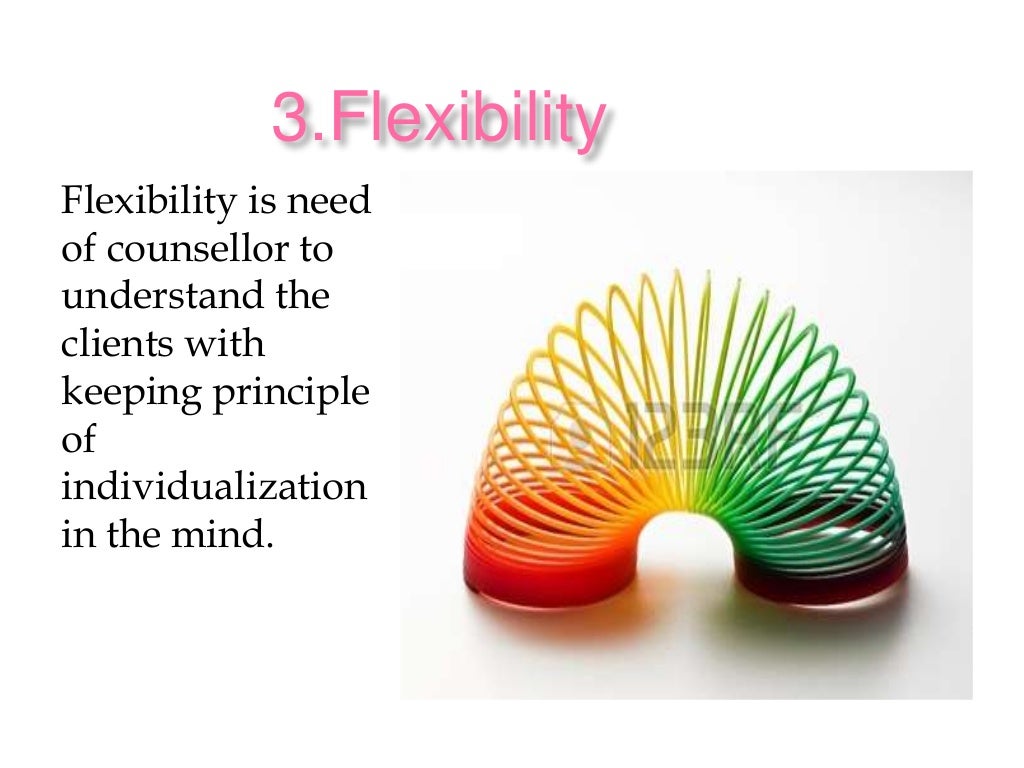 3.Flexibility

Flexibility is need of counsellor to understand the clients with keeping principle of individualization in the mind.

123RF